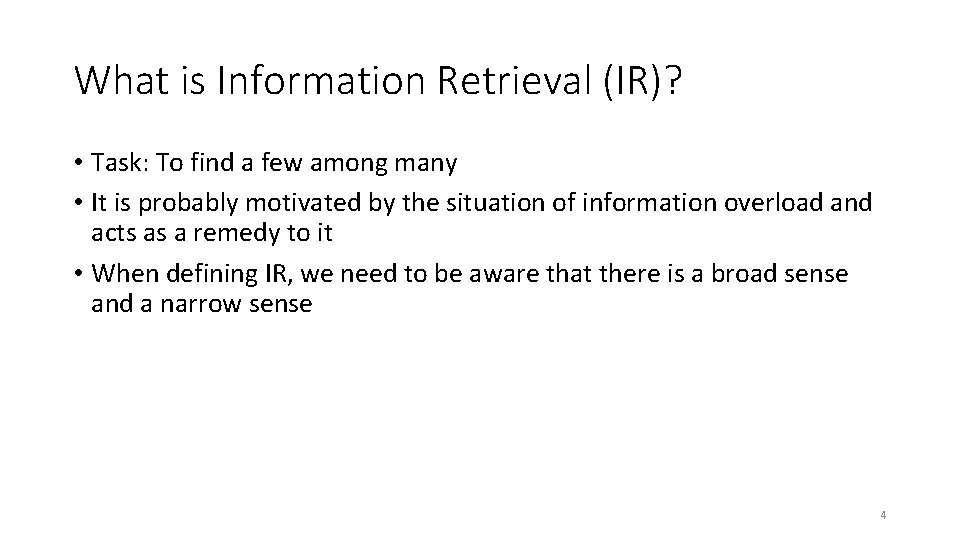 What is Information Retrieval (IR)?

• Task: To find a few among many
• It is probably motivated by the situation of information overload and acts as a remedy to it
• When defining IR, we need to be aware that there is a broad sense and a narrow sense

4